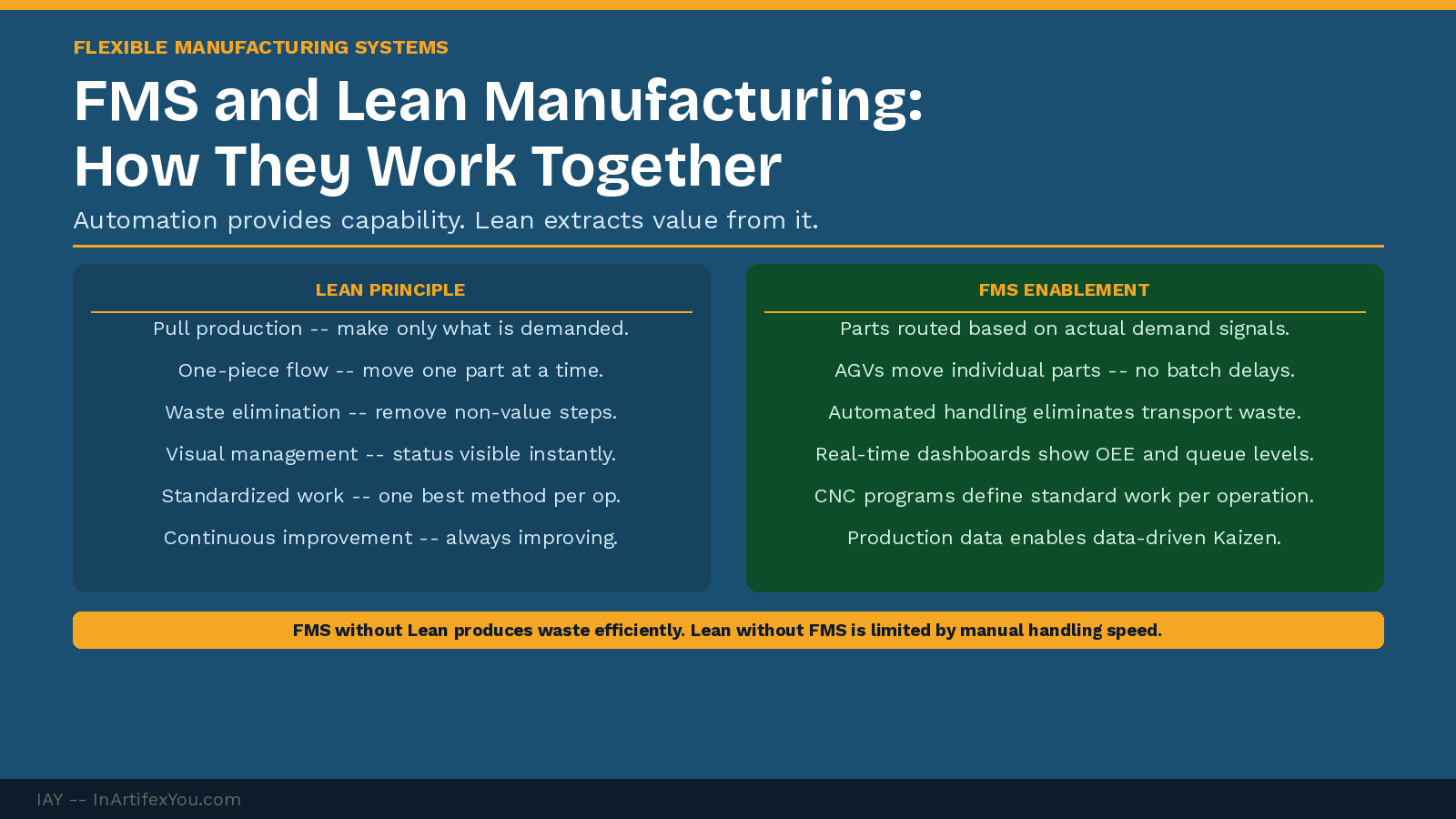 FLEXIBLE MANUFACTURING SYSTEMS

FMS and Lean Manufacturing: How They Work Together

Automation provides capability. Lean extracts value from it.

LEAN PRINCIPLE

Pull production -- make only what is demanded.

One-piece flow -- move one part at a time.

Waste elimination -- remove non-value steps.

Visual management -- status visible instantly.

Standardized work -- one best method per op.

Continuous improvement -- always improving.

FMS ENABLEMENT

Parts routed based on actual demand signals.

AGVs move individual parts -- no batch delays.

Automated handling eliminates transport waste.

Real-time dashboards show OEE and queue levels.

CNC programs define standard work per operation.

Production data enables data-driven Kaizen.

FMS without Lean produces waste efficiently. Lean without FMS is limited by manual handling speed.

IAY -- InArtifexYou.com